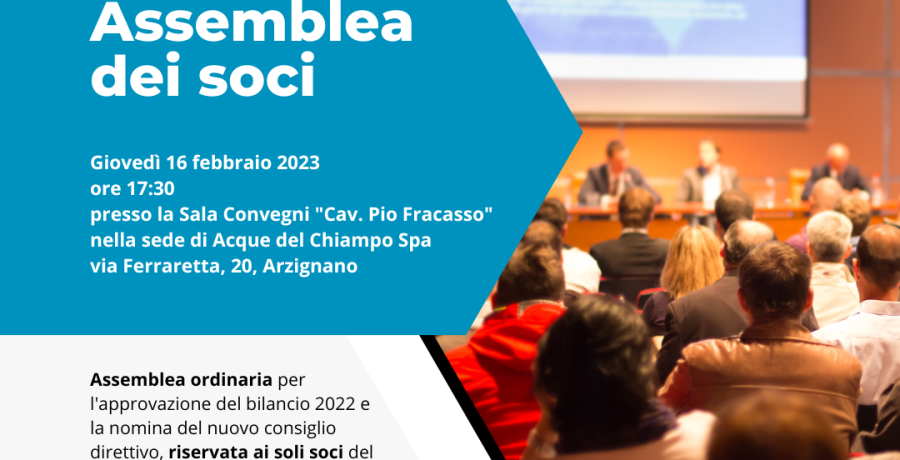 Assemblea dei soci

Giovedì 16 febbraio 2023
ore 17:30
presso la Sala Convegni "Cav. Pio Fracasso"
nella sede di Acque del Chiampo Spa
via Ferraretta, 20, Arzignano

Assemblea ordinaria per l'approvazione del bilancio 2022 e la nomina del nuovo consiglio direttivo, riservata ai soli soci del